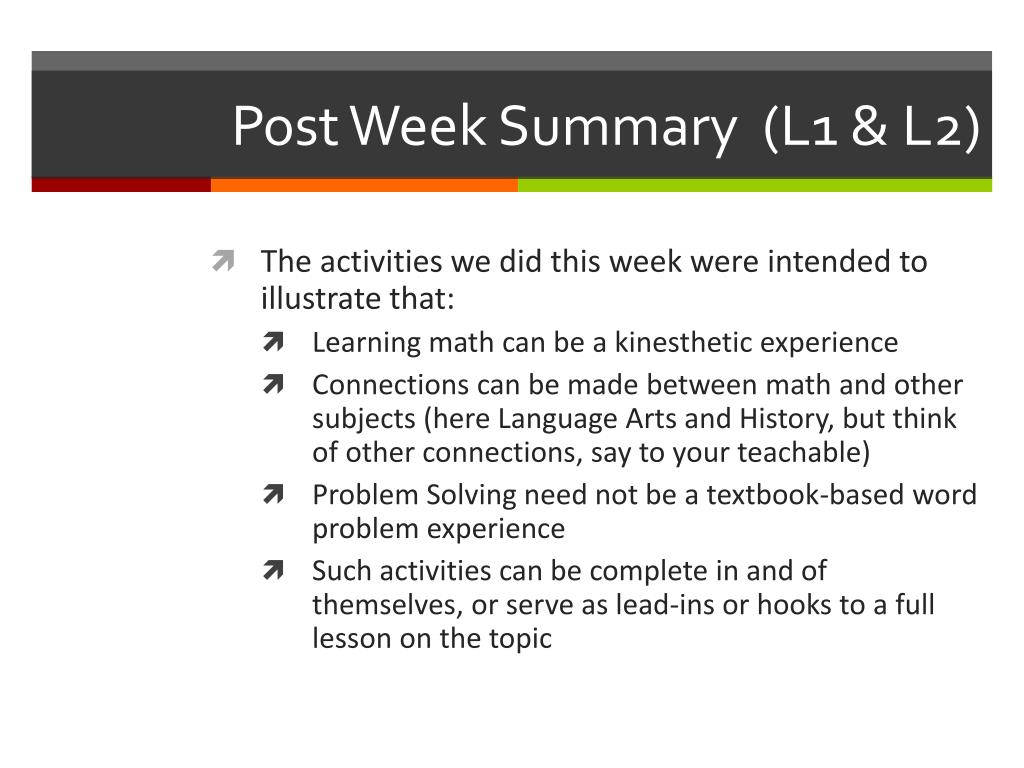 Post Week Summary (L1 & L2)

The activities we did this week were intended to illustrate that:

Learning math can be a kinesthetic experience

Connections can be made between math and other subjects (here Language Arts and History, but think of other connections, say to your teachable)

Problem Solving need not be a textbook-based word problem experience

Such activities can be complete in and of themselves, or serve as lead-ins or hooks to a full lesson on the topic